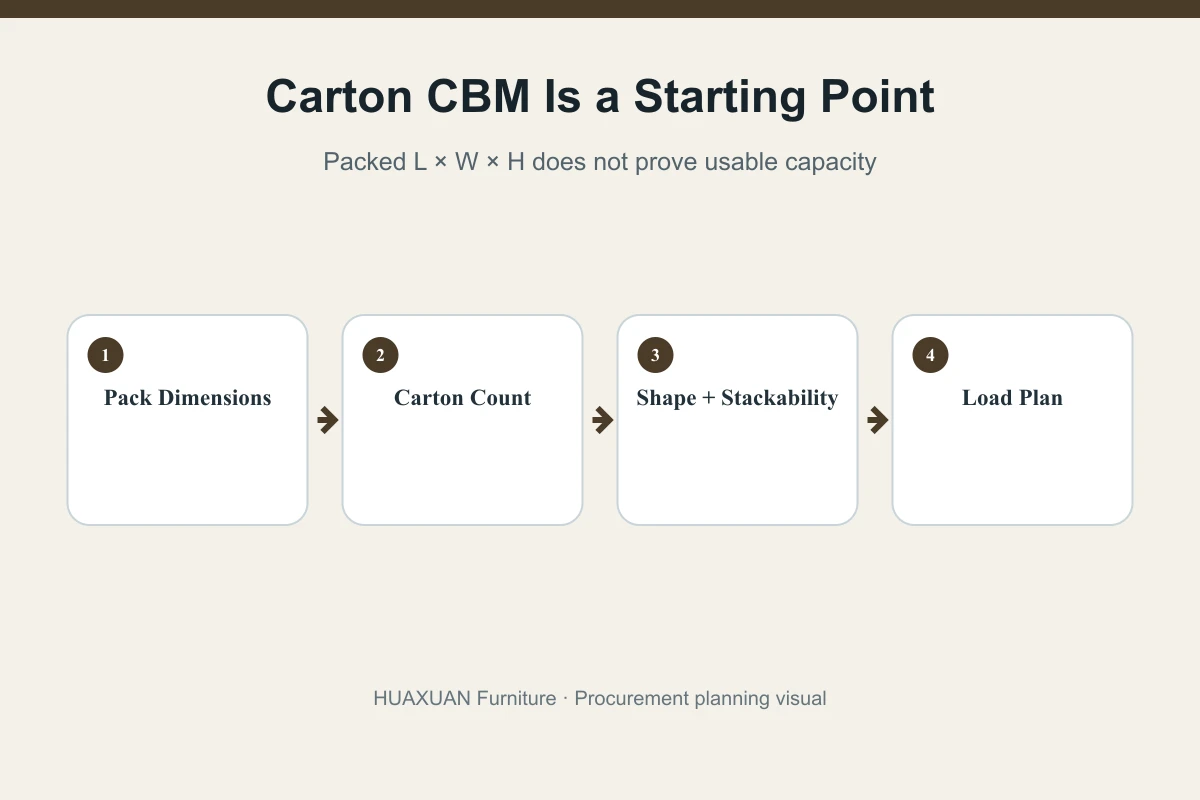 Carton CBM Is a Starting Point

Packed L × W × H does not prove usable capacity

1
Pack Dimensions

2
Carton Count

3
Shape + Stackability

4
Load Plan

HUAXUAN Furniture · Procurement planning visual